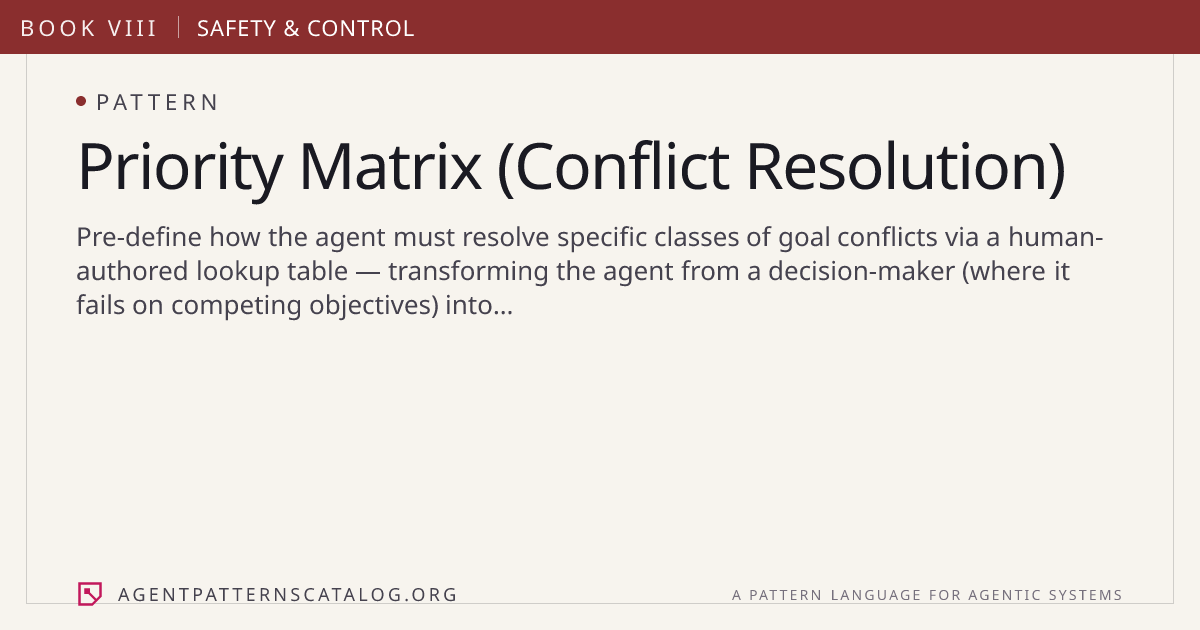 BOOK VIII | SAFETY & CONTROL

• PATTERN

Priority Matrix (Conflict Resolution)

Pre-define how the agent must resolve specific classes of goal conflicts via a human-authored lookup table — transforming the agent from a decision-maker (where it fails on competing objectives) into...

AGENTPATTERNSCATALOG.ORG

A PATTERN LANGUAGE FOR AGENTIC SYSTEMS